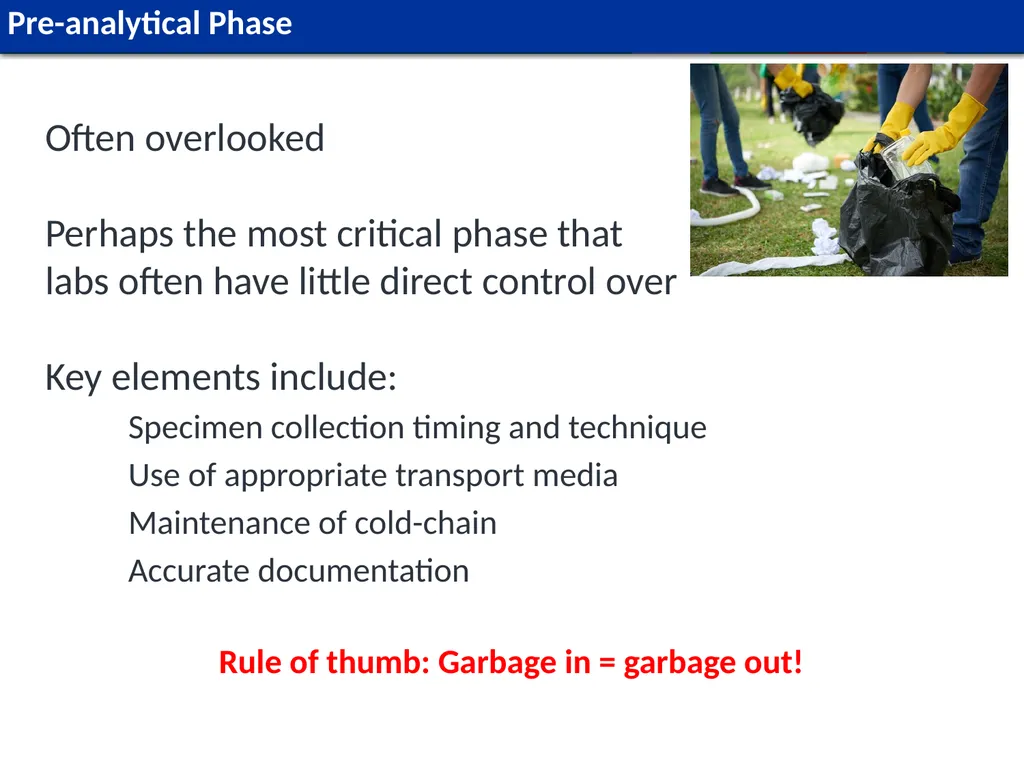 Pre-analytical Phase

Often overlooked

Perhaps the most critical phase that labs often have little direct control over

Key elements include:

Specimen collection timing and technique

Use of appropriate transport media

Maintenance of cold-chain

Accurate documentation

Rule of thumb: Garbage in = garbage out!